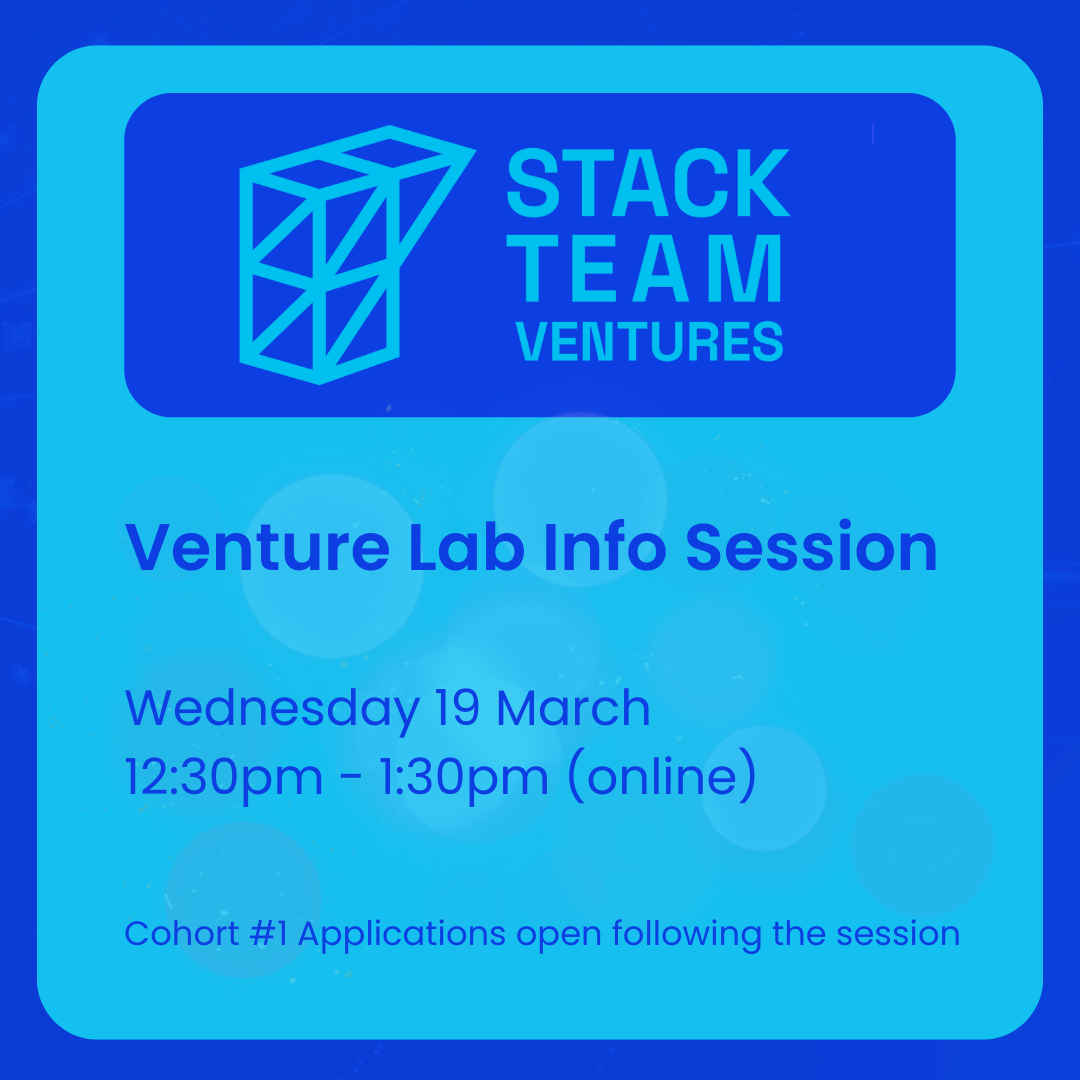 STACK
TEAM
VENTURES

Venture Lab Info Session

Wednesday 19 March
12:30pm - 1:30pm (online)

Cohort #1 Applications open following the session